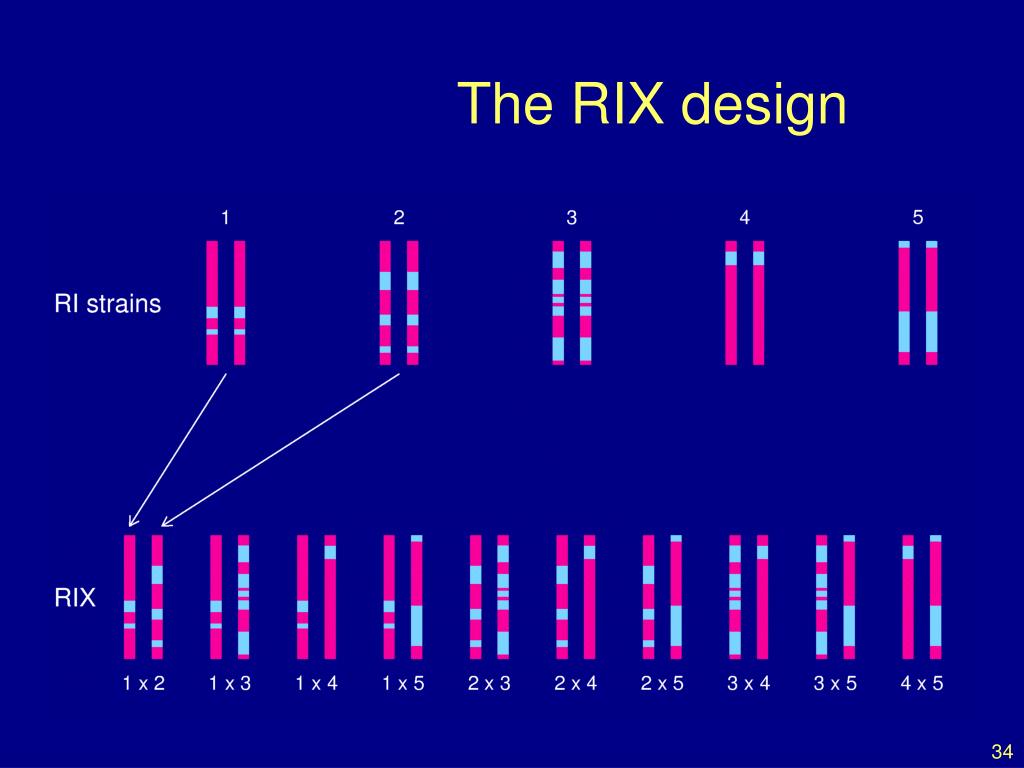 The RIX design

1 2 3 4 5

RI strains

RIX

1 x 2 1 x 3 1 x 4 1 x 5 2 x 3 2 x 4 2 x 5 3 x 4 3 x 5 4 x 5

34